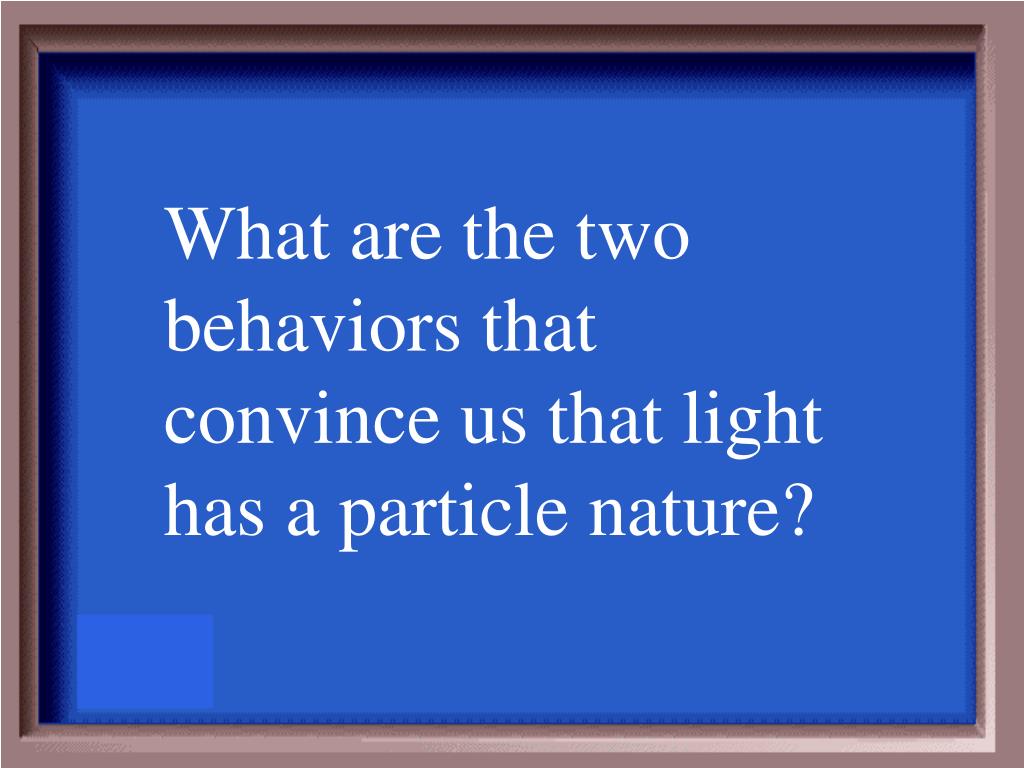 What are the two behaviors that convince us that light has a particle nature?